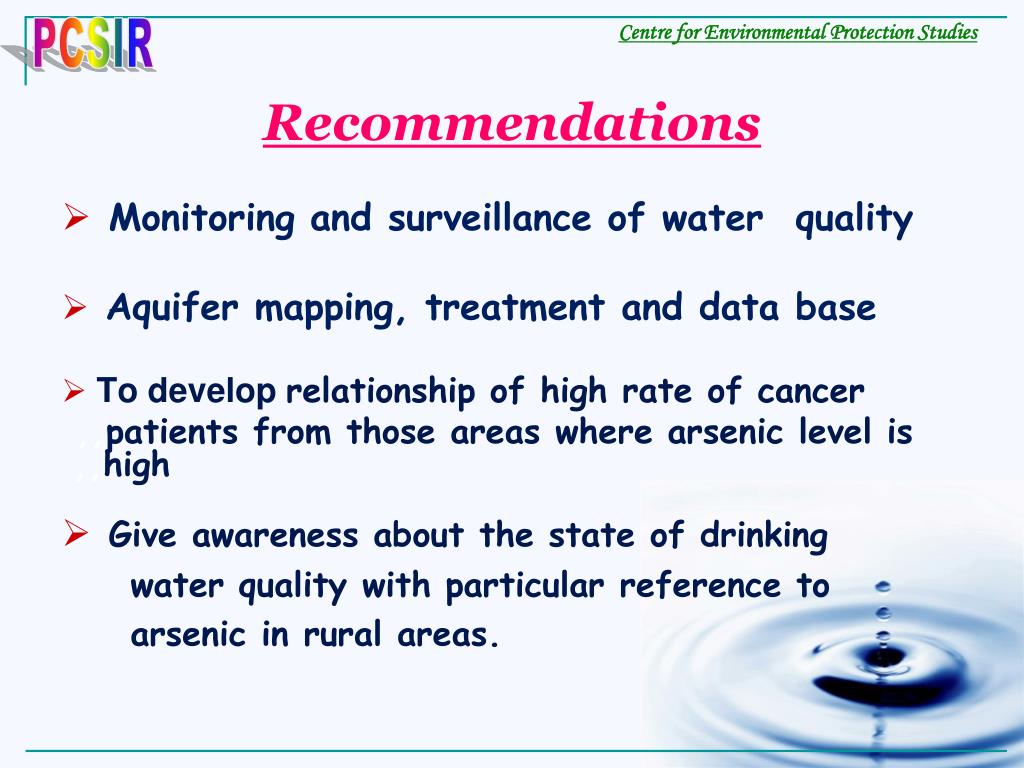 PCSIR

Centre for Environmental Protection Studies

Recommendations

➢ Monitoring and surveillance of water quality

➢ Aquifer mapping, treatment and data base

➢ To develop relationship of high rate of cancer patients from those areas where arsenic level is high

➢ Give awareness about the state of drinking water quality with particular reference to arsenic in rural areas.